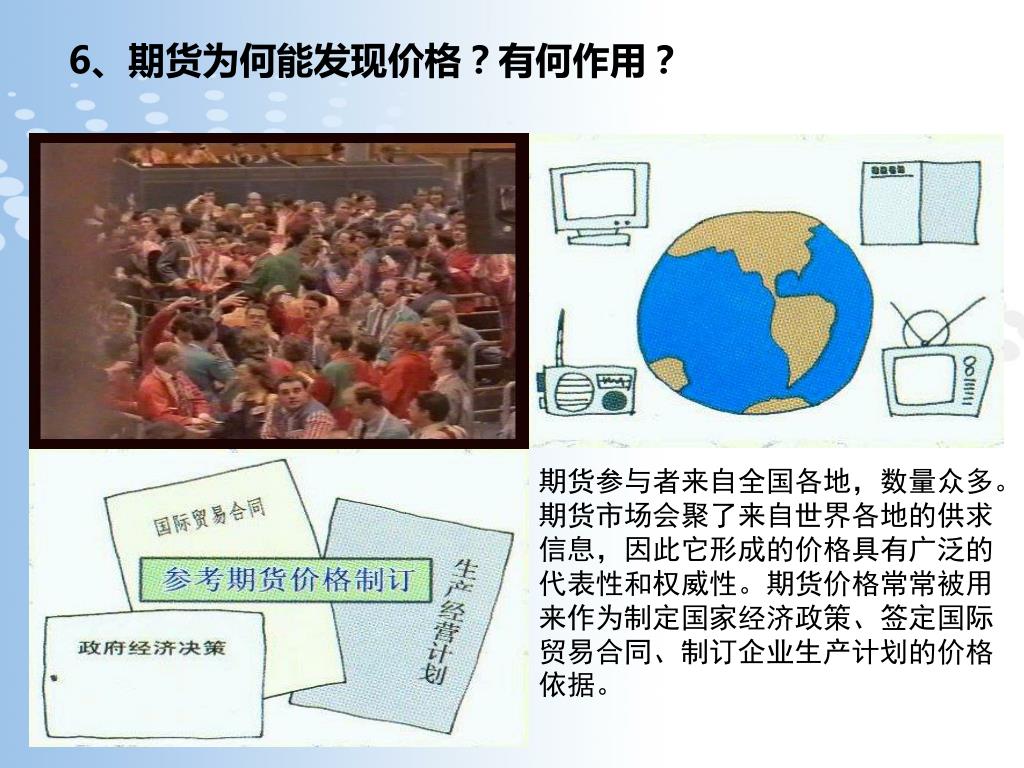 6、期货为何能发现价格？有何作用？

国际贸易合同

参考期货价格制订

生产经营计划

政府经济决策

期货参与者来自全国各地，数量众多。期货市场会聚了来自世界各地的供求信息，因此它形成的价格具有广泛的代表性和权威性。期货价格常常被用来作为制定国家经济政策、签定国际贸易合同、制订企业生产计划的价格依据。